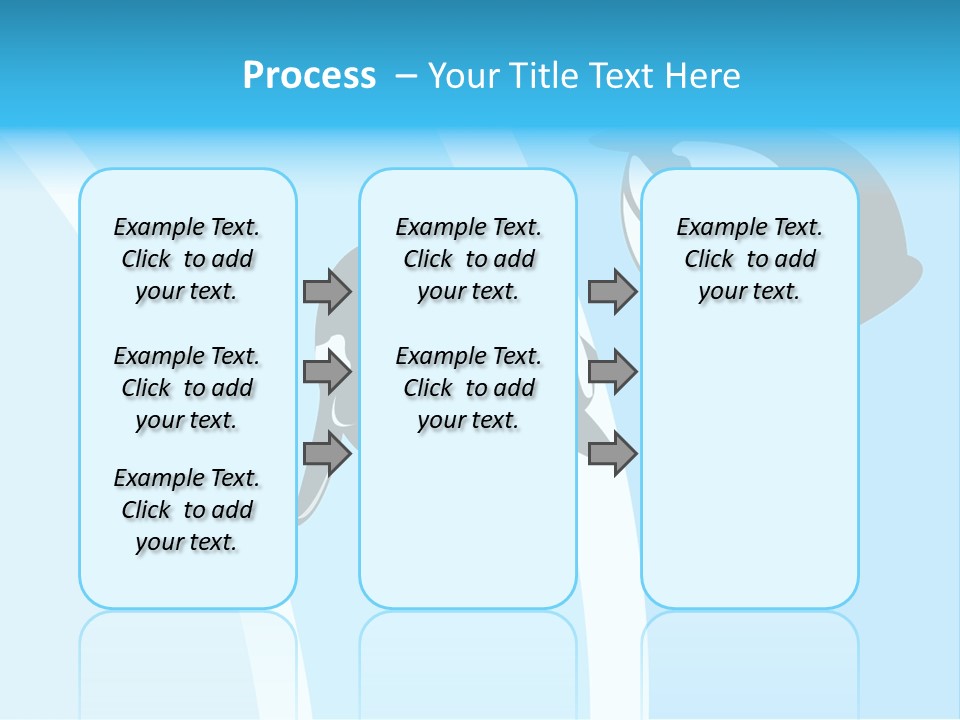 Process – Your Title Text Here

Example Text. Click to add your text.

Example Text. Click to add your text.

Example Text. Click to add your text.

Example Text. Click to add your text.

Example Text. Click to add your text.

Example Text. Click to add your text.